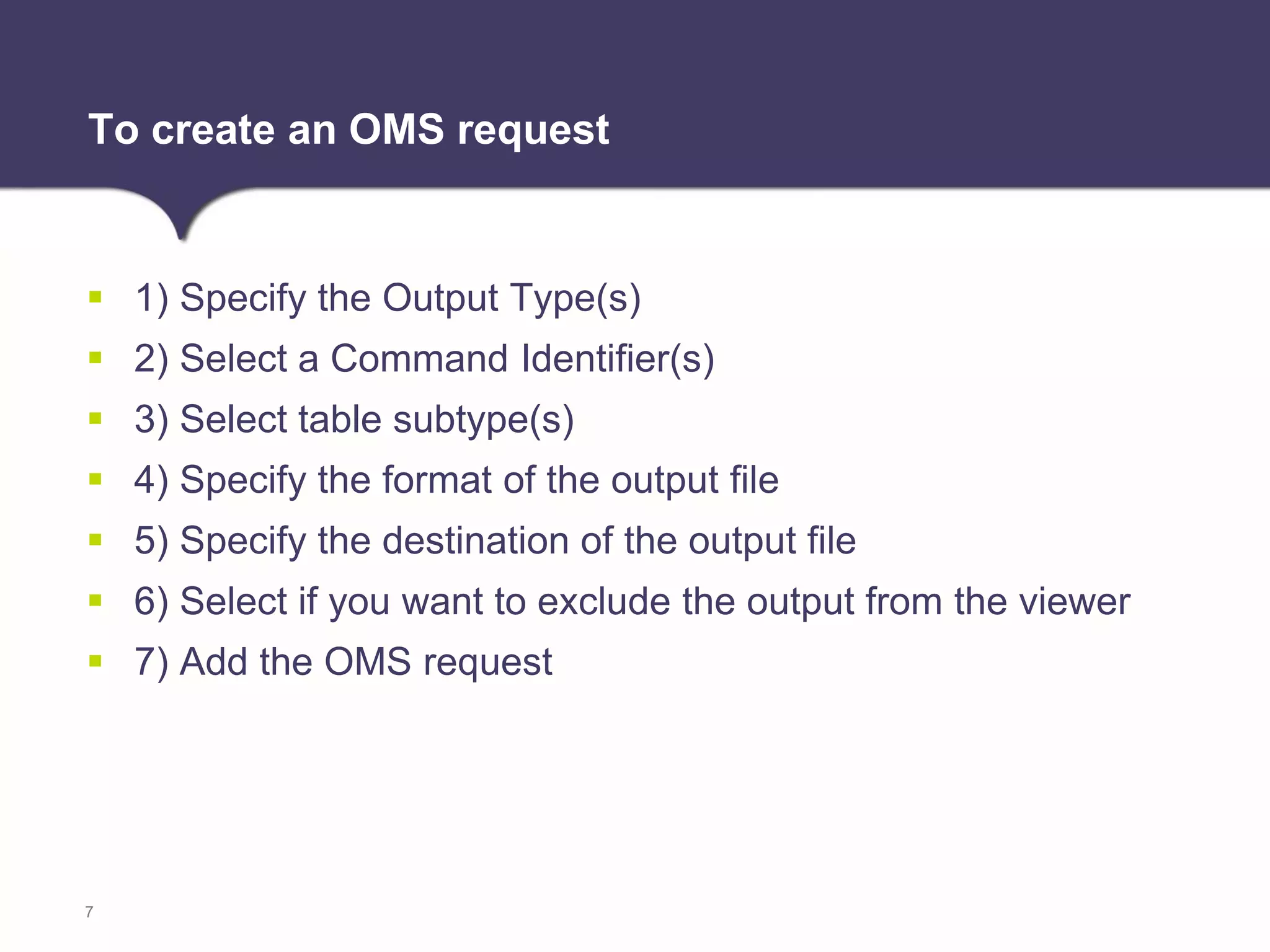 To create an OMS request

- 1) Specify the Output Type(s)
- 2) Select a Command Identifier(s)
- 3) Select table subtype(s)
- 4) Specify the format of the output file
- 5) Specify the destination of the output file
- 6) Select if you want to exclude the output from the viewer
- 7) Add the OMS request

7